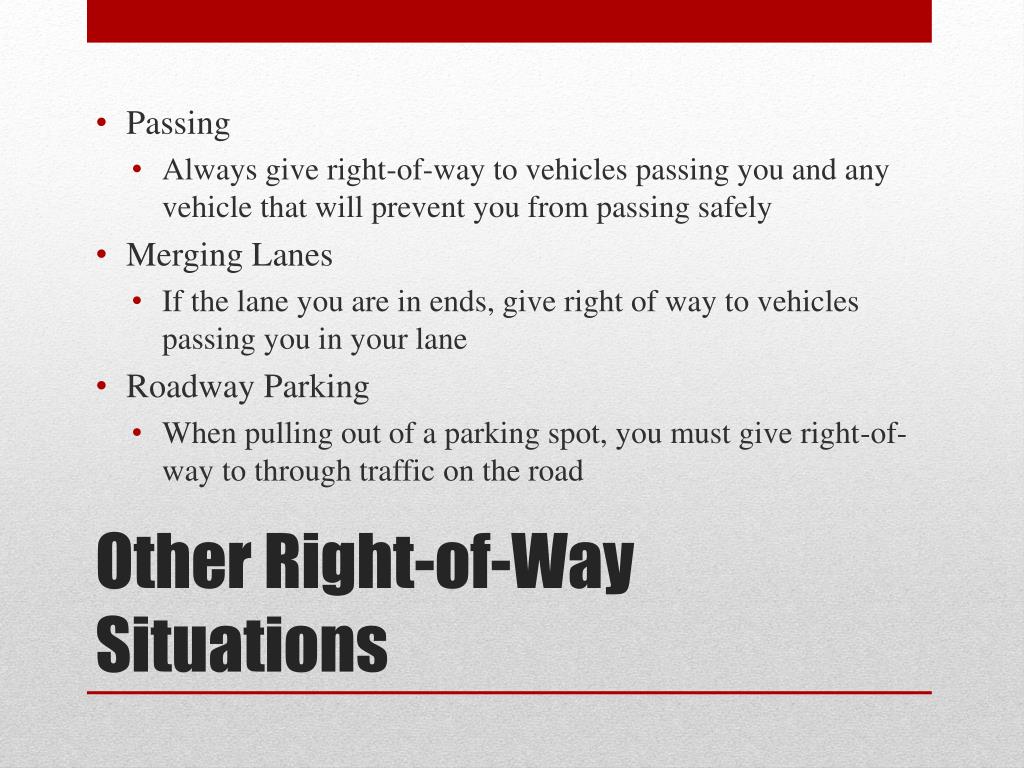 • Passing
  • Always give right-of-way to vehicles passing you and any vehicle that will prevent you from passing safely
• Merging Lanes
  • If the lane you are in ends, give right of way to vehicles passing you in your lane
• Roadway Parking
  • When pulling out of a parking spot, you must give right-of-way to through traffic on the road

Other Right-of-Way Situations